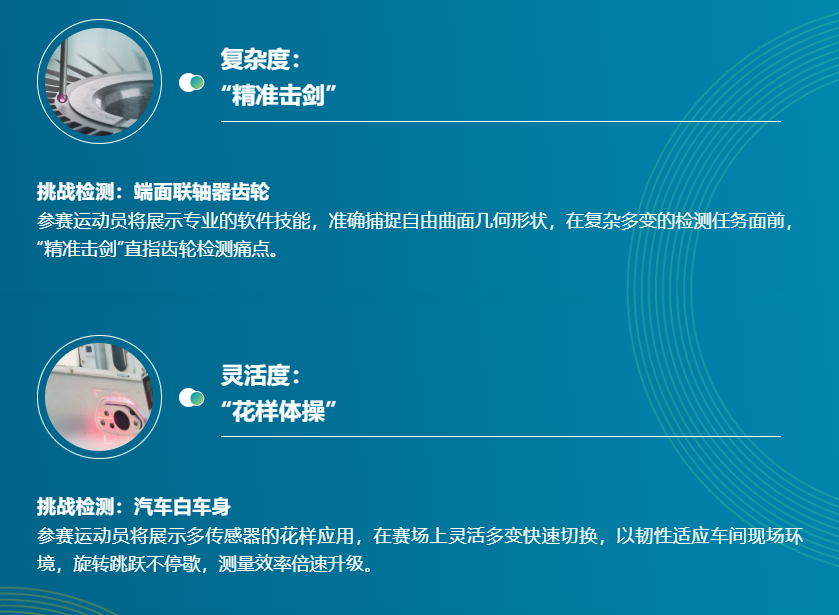 复杂度：
“精准击剑”

挑战检测：端面联轴器齿轮
参赛运动员将展示专业的软件技能，准确捕捉自由曲面几何形状，在复杂多变的检测任务面前，“精准击剑”直指齿轮检测痛点。

灵活度：
“花样体操”

挑战检测：汽车白车身
参赛运动员将展示多传感器的花样应用，在赛场上灵活多变快速切换，以韧性适应车间现场环境，旋转跳跃不停歇，测量效率倍速升级。